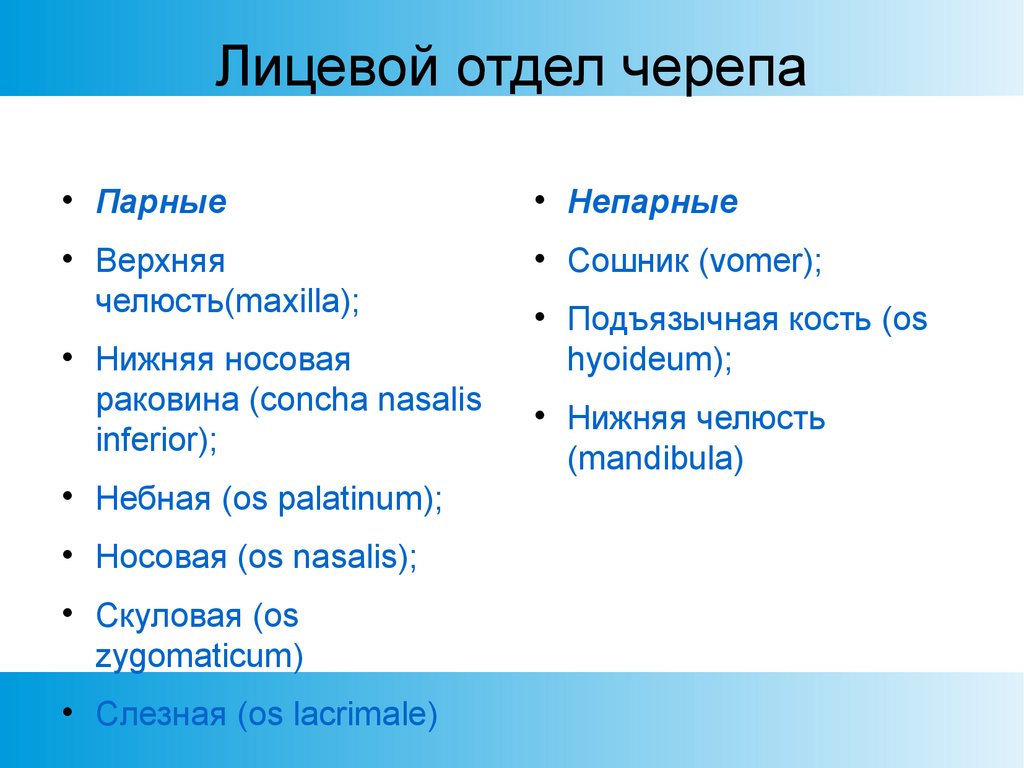 Лицевой отдел черепа

• Парные
• Верхняя челюсть(maxilla);
• Нижняя носовая раковина (concha nasalis inferior);
• Небная (os palatinum);
• Носовая (os nasalis);
• Скуловая (os zygomaticum)
• Слезная (os lacrimale)

• Непарные
• Сошник (vomer);
• Подъязычная кость (os hyoideum);
• Нижняя челюсть (mandibula)